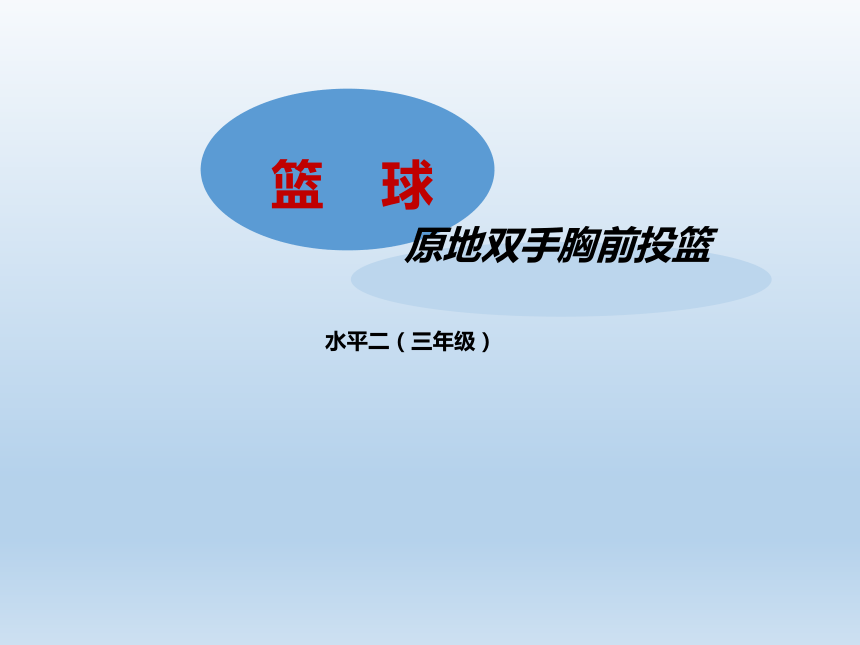 篮 球

原地双手胸前投篮

水平二（三年级）